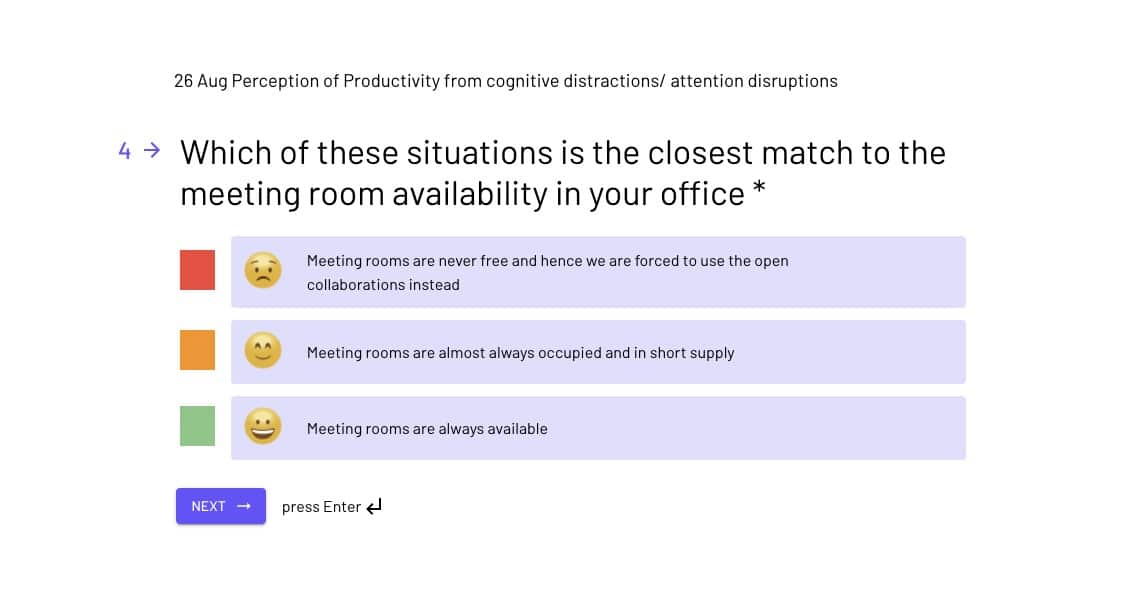 26 Aug Perception of Productivity from cognitive distractions/ attention disruptions

4 → Which of these situations is the closest match to the meeting room availability in your office *

Meeting rooms are never free and hence we are forced to use the open collaborations instead

Meeting rooms are almost always occupied and in short supply

Meeting rooms are always available

NEXT →

press Enter ↵